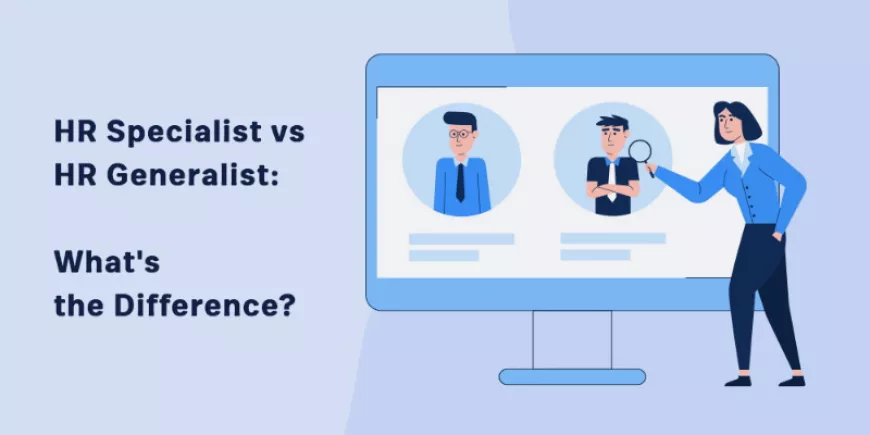 HR Specialist vs HR Generalist:

What's the Difference?